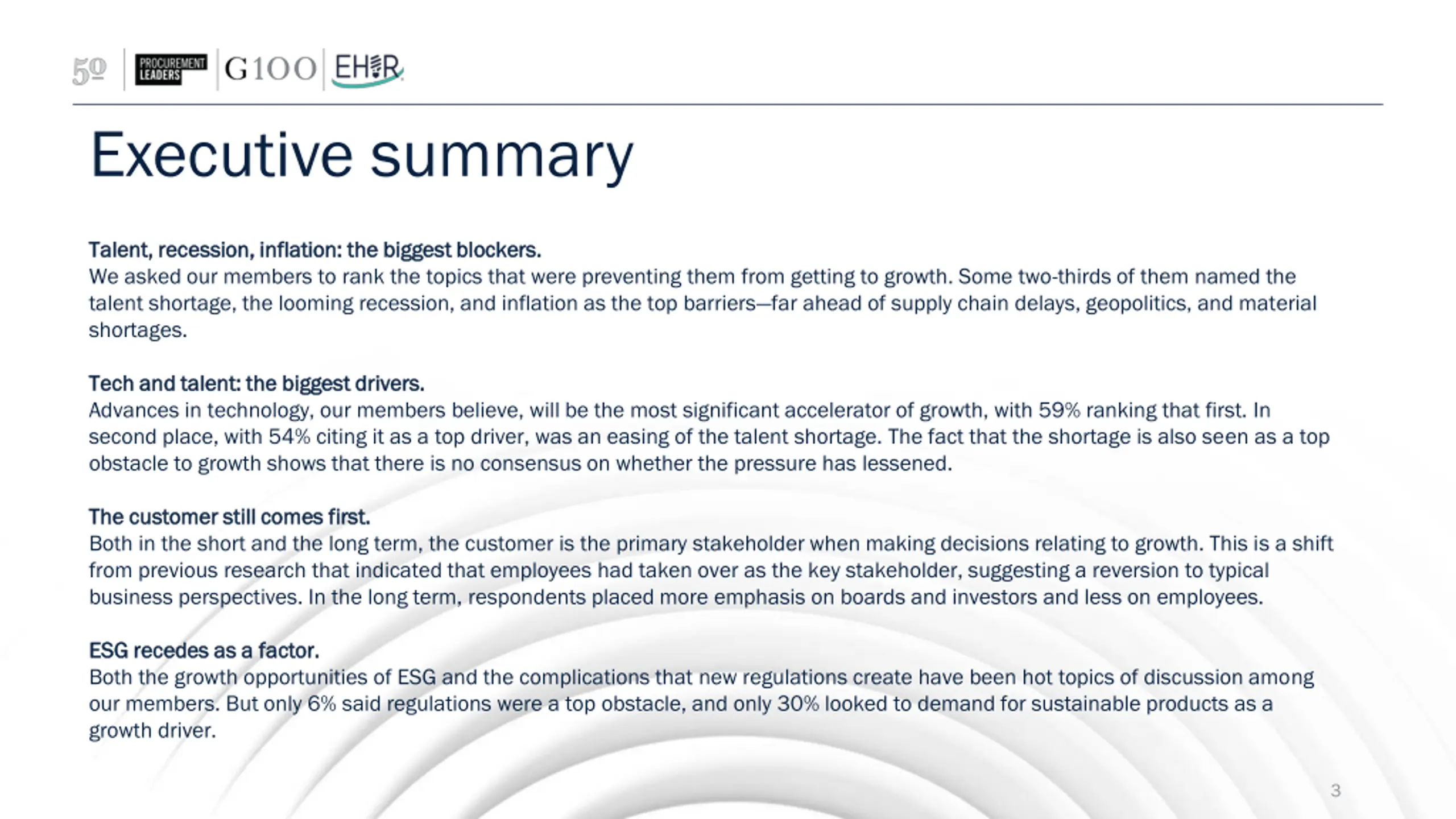 50 PROCUREMENT LEADERS G100 EHIR

Executive summary

Talent, recession, inflation: the biggest blockers.
We asked our members to rank the topics that were preventing them from getting to growth. Some two-thirds of them named the talent shortage, the looming recession, and inflation as the top barriers—far ahead of supply chain delays, geopolitics, and material shortages.

Tech and talent: the biggest drivers.
Advances in technology, our members believe, will be the most significant accelerator of growth, with 59% ranking that first. In second place, with 54% citing it as a top driver, was an easing of the talent shortage. The fact that the shortage is also seen as a top obstacle to growth shows that there is no consensus on whether the pressure has lessened.

The customer still comes first.
Both in the short and the long term, the customer is the primary stakeholder when making decisions relating to growth. This is a shift from previous research that indicated that employees had taken over as the key stakeholder, suggesting a reversion to typical business perspectives. In the long term, respondents placed more emphasis on boards and investors and less on employees.

ESG recedes as a factor.
Both the growth opportunities of ESG and the complications that new regulations create have been hot topics of discussion among our members. But only 6% said regulations were a top obstacle, and only 30% looked to demand for sustainable products as a growth driver.

3